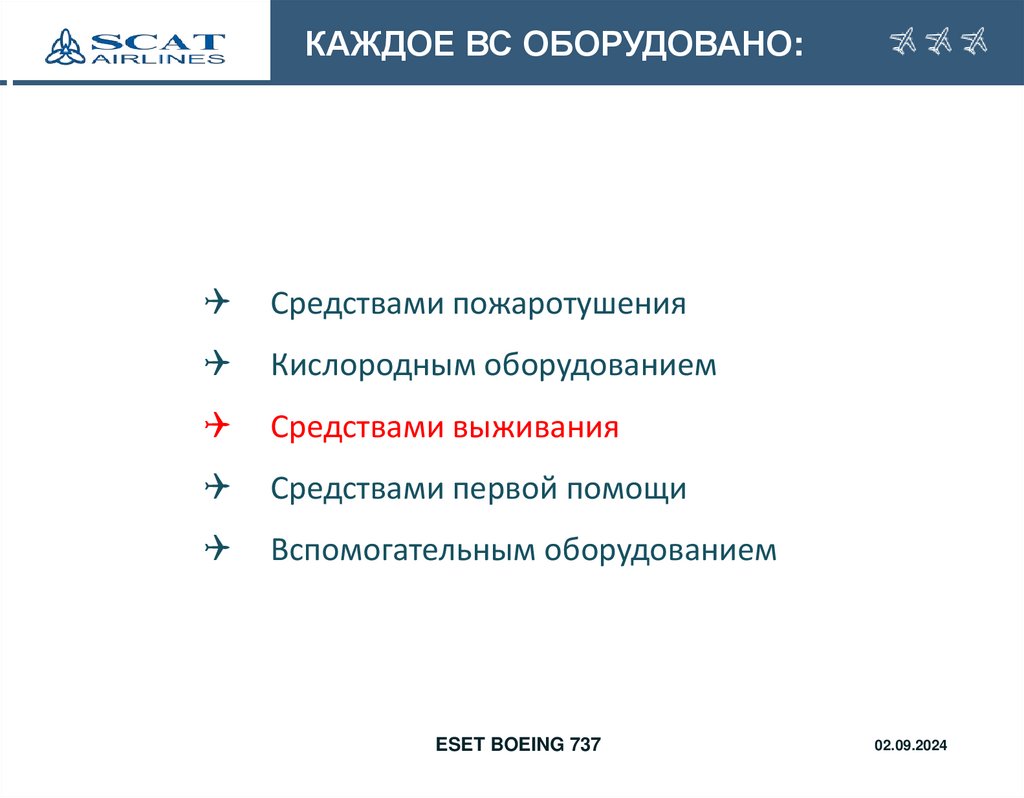 SCAT AIRLINES

КАЖДОЕ ВС ОБОРУДОВАНО:

Средствами пожаротушения

Кислородным оборудованием

Средствами выживания

Средствами первой помощи

Вспомогательным оборудованием

ESET BOEING 737

02.09.2024